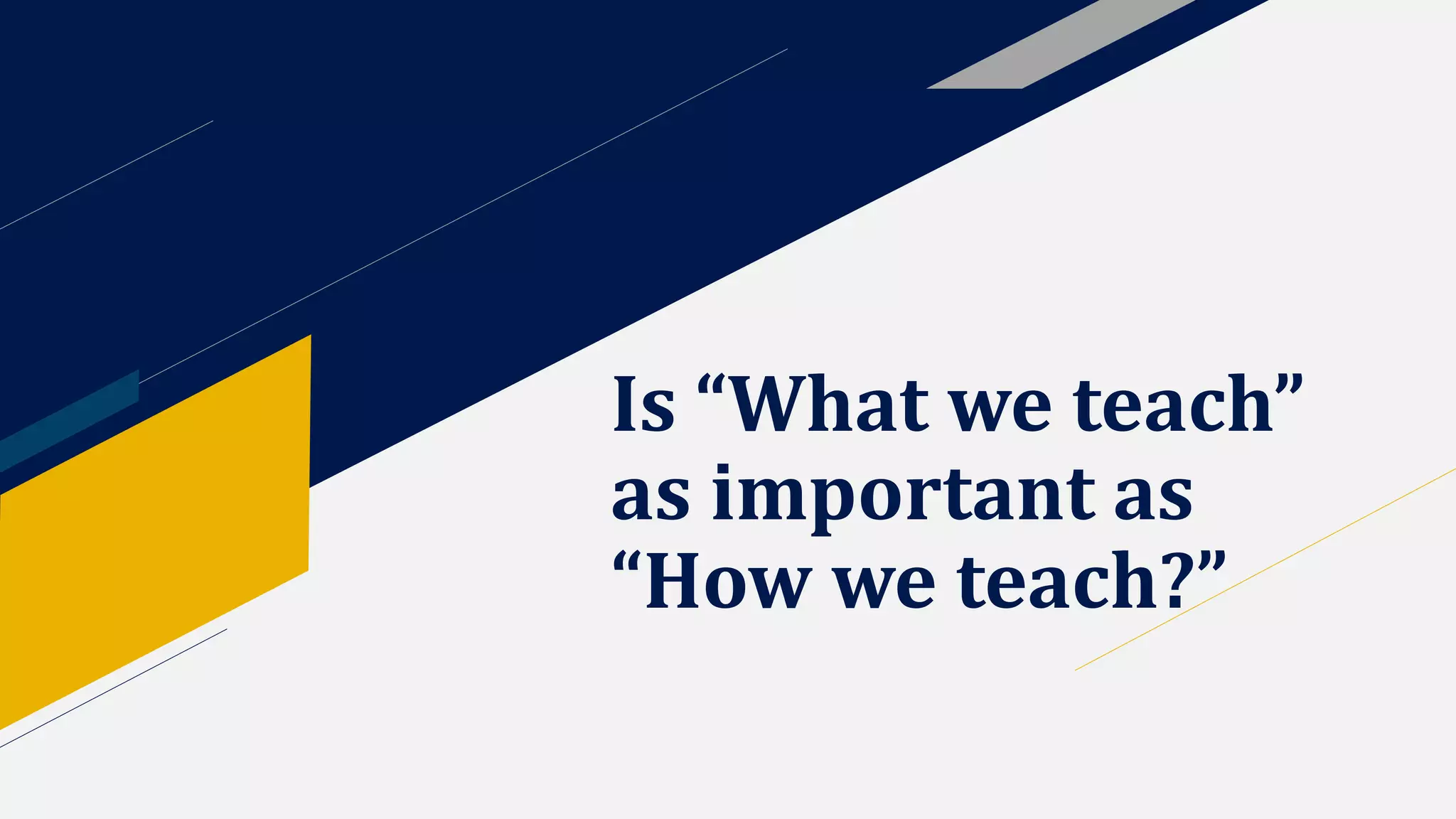 Is “What we teach” as important as “How we teach?”